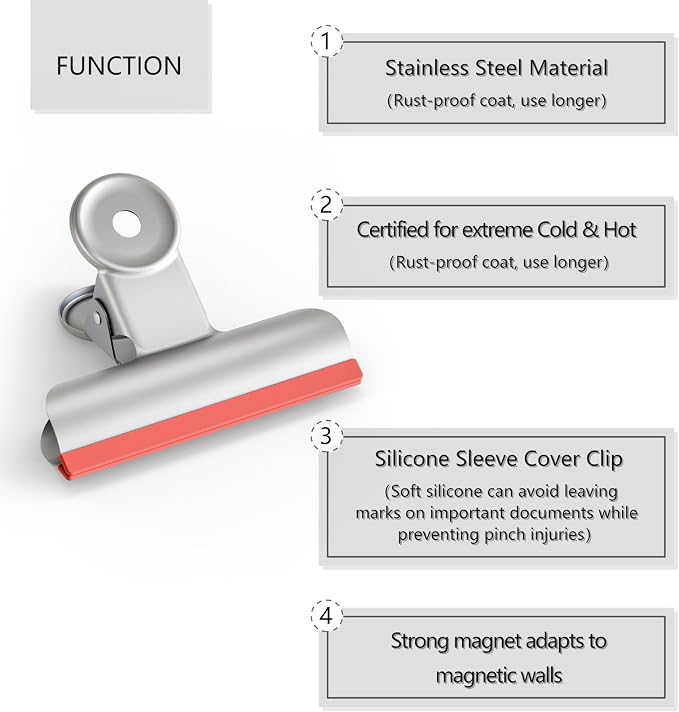 FUNCTION

1
Stainless Steel Material
(Rust-proof coat, use longer)

2
Certified for extreme Cold & Hot
(Rust-proof coat, use longer)

3
Silicone Sleeve Cover Clip
(Soft silicone can avoid leaving marks on important documents while preventing pinch injuries)

4
Strong magnet adapts to magnetic walls